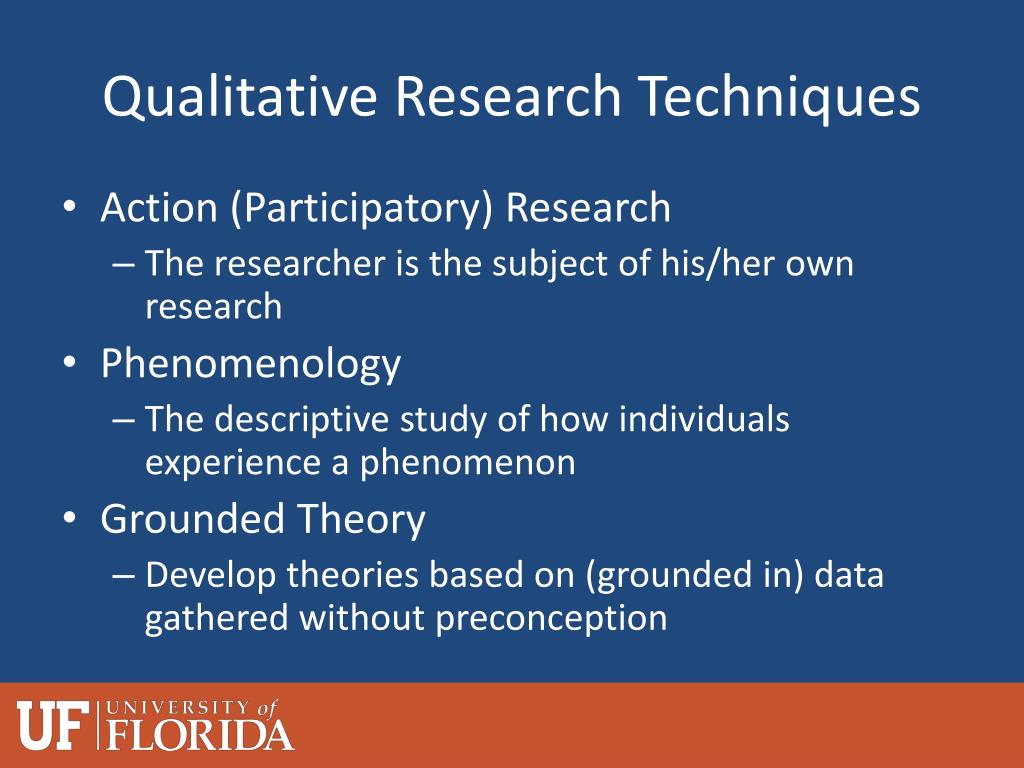 Qualitative Research Techniques

• Action (Participatory) Research
– The researcher is the subject of his/her own research
• Phenomenology
– The descriptive study of how individuals experience a phenomenon
• Grounded Theory
– Develop theories based on (grounded in) data gathered without preconception

UF UNIVERSITY of FLORIDA